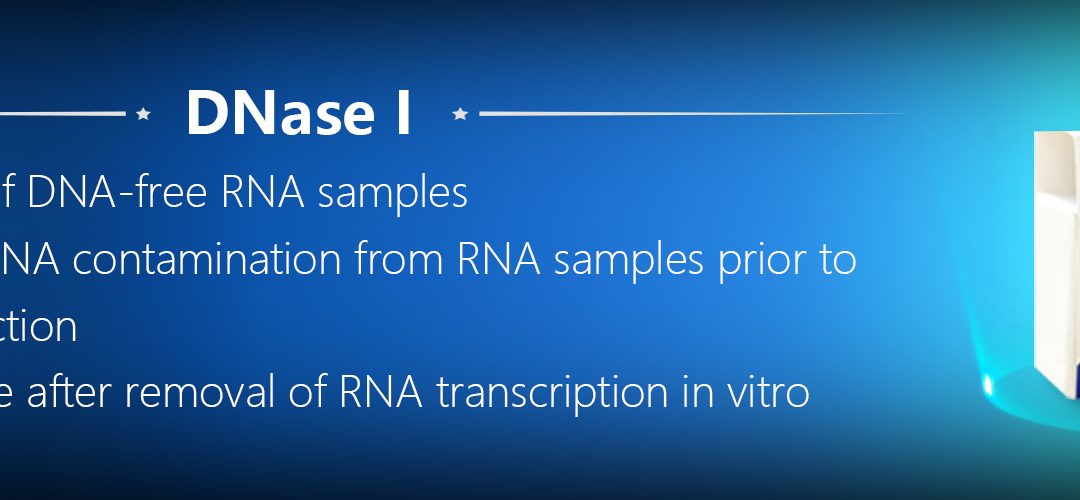 DNase I

f DNA-free RNA samples

NA contamination from RNA samples prior to ction

e after removal of RNA transcription in vitro